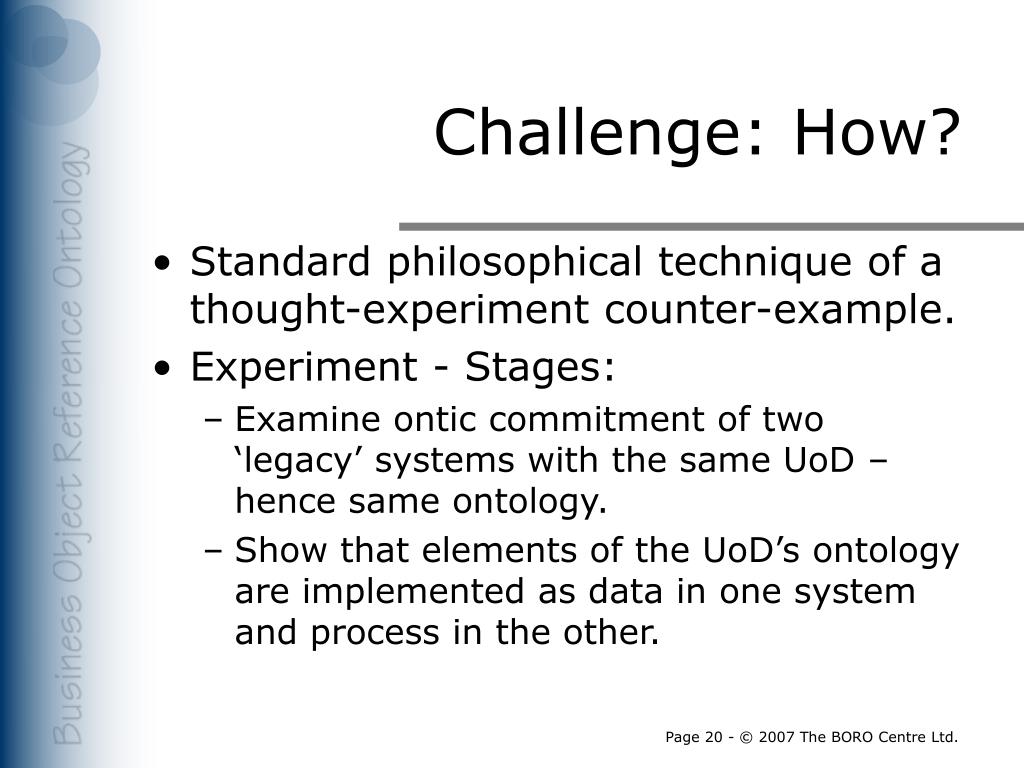 Business Object Reference Ontology

Challenge: How?

• Standard philosophical technique of a thought-experiment counter-example.
• Experiment - Stages:
– Examine ontic commitment of two ‘legacy’ systems with the same UoD – hence same ontology.
– Show that elements of the UoD’s ontology are implemented as data in one system and process in the other.

Page 20 - © 2007 The BORO Centre Ltd.